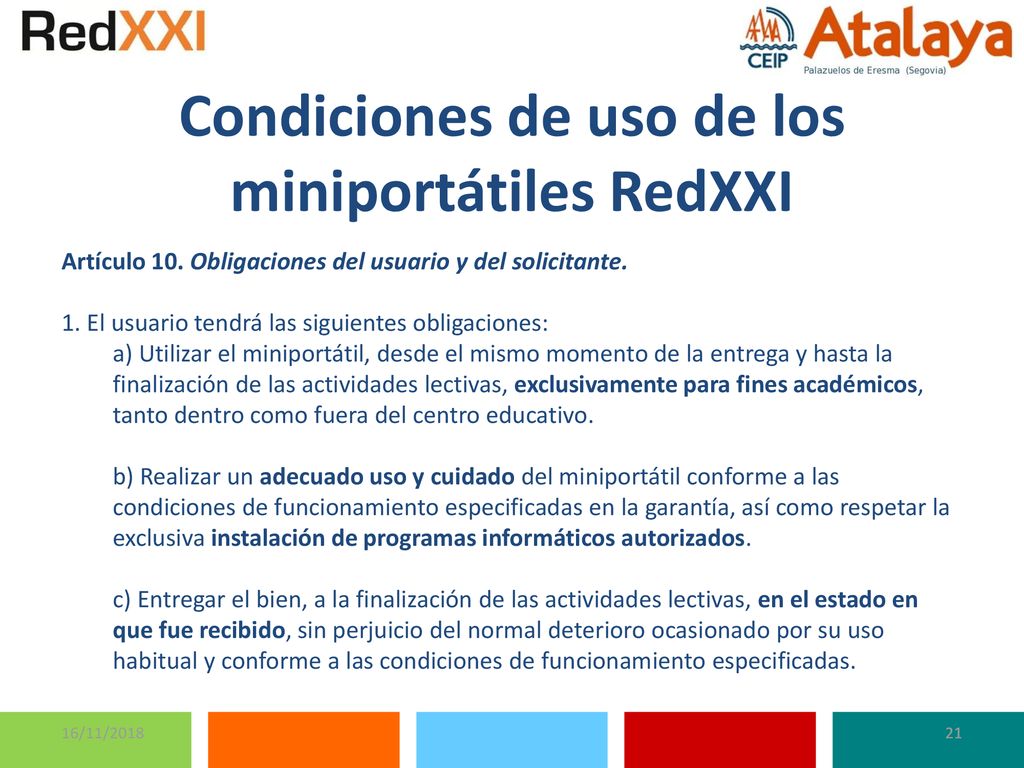 RedXXI

CEIP Atalaya
Palazuelos de Eresma (Segovia)

Condiciones de uso de los miniportátiles RedXXI

Artículo 10. Obligaciones del usuario y del solicitante.

1. El usuario tendrá las siguientes obligaciones:
a) Utilizar el miniportátil, desde el mismo momento de la entrega y hasta la finalización de las actividades lectivas, exclusivamente para fines académicos, tanto dentro como fuera del centro educativo.

b) Realizar un adecuado uso y cuidado del miniportátil conforme a las condiciones de funcionamiento especificadas en la garantía, así como respetar la exclusiva instalación de programas informáticos autorizados.

c) Entregar el bien, a la finalización de las actividades lectivas, en el estado en que fue recibido, sin perjuicio del normal deterioro ocasionado por su uso habitual y conforme a las condiciones de funcionamiento especificadas.

16/11/2018

21